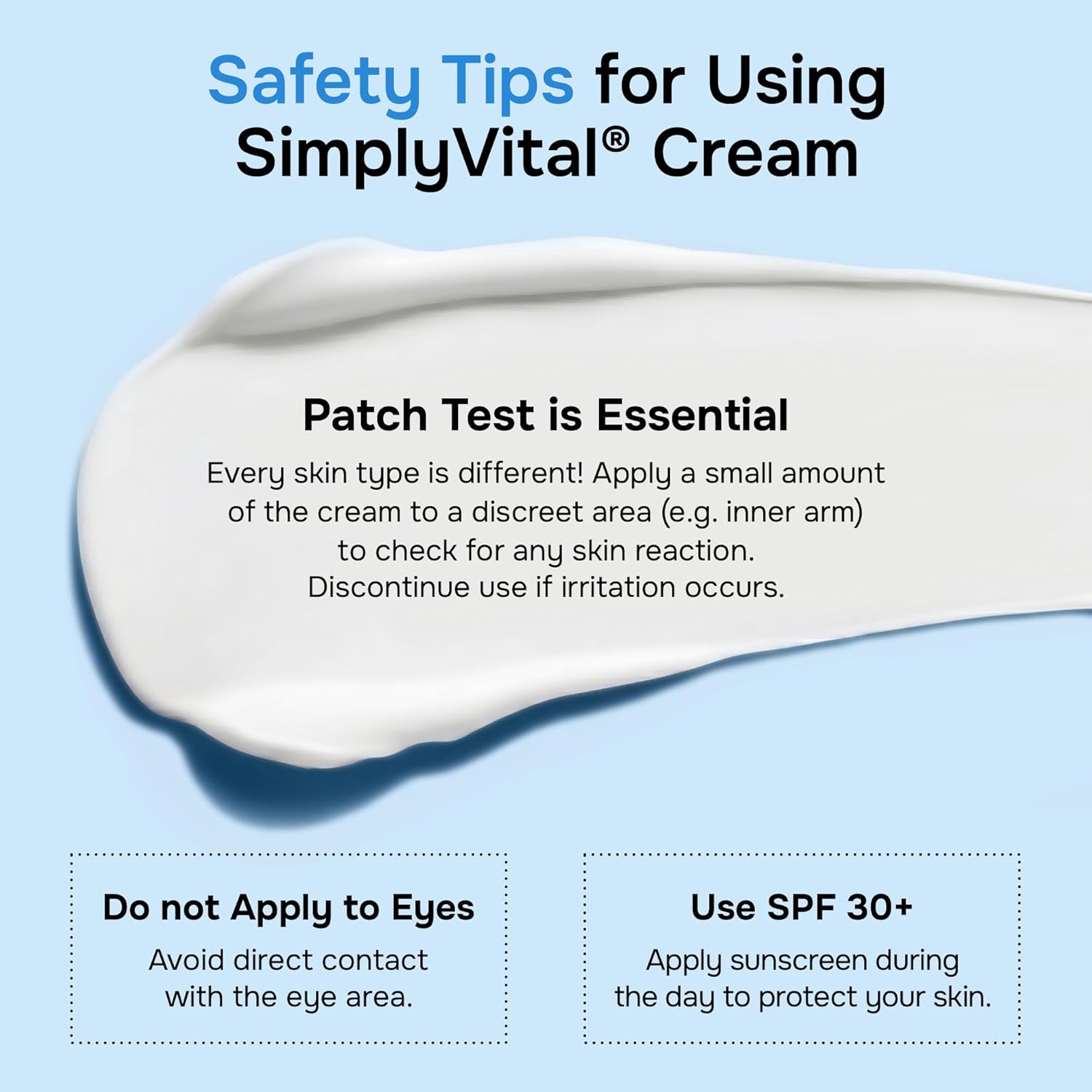 Safety Tips for Using SimplyVital® Cream

Patch Test is Essential

Every skin type is different! Apply a small amount of the cream to a discreet area (e.g. inner arm) to check for any skin reaction. Discontinue use if irritation occurs.

Do not Apply to Eyes

Avoid direct contact with the eye area.

Use SPF 30+

Apply sunscreen during the day to protect your skin.